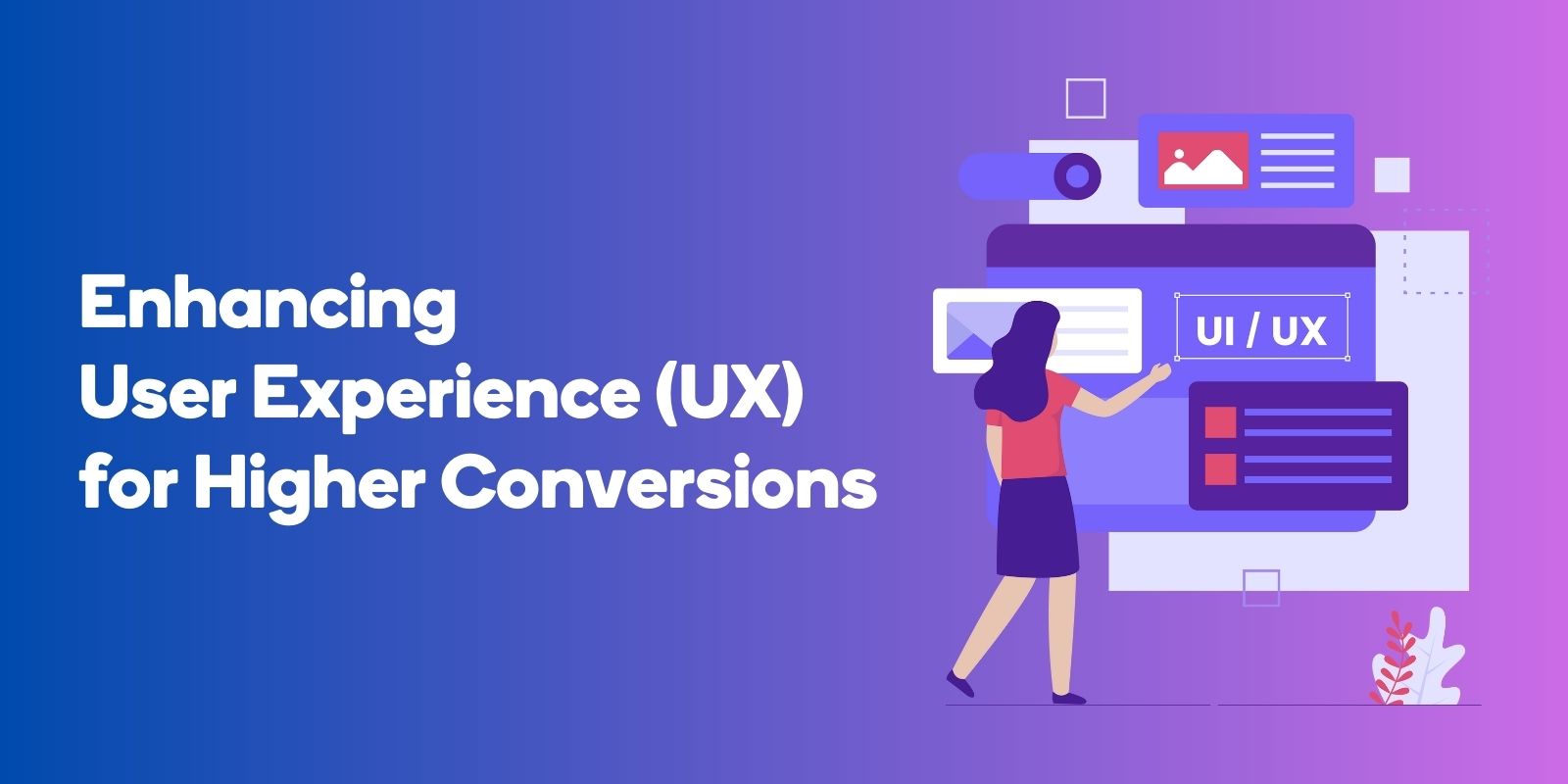 Enhancing
User Experience (UX)
for Higher Conversions

UI / UX